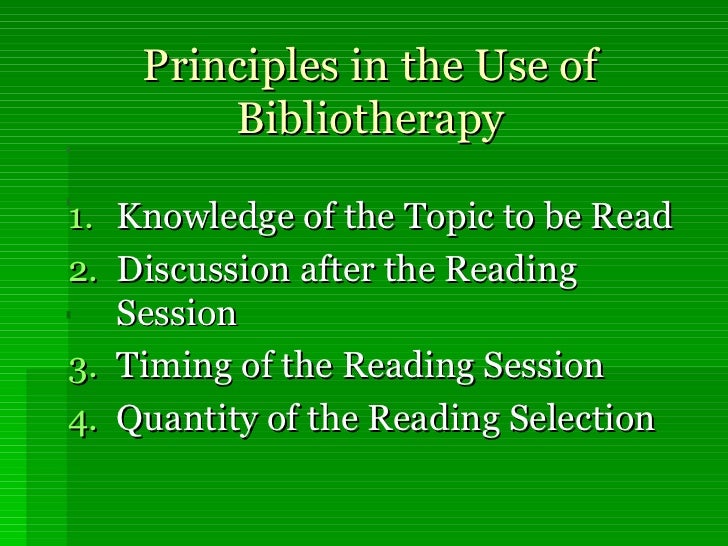 Principles in the Use of Bibliotherapy

1. Knowledge of the Topic to be Read
2. Discussion after the Reading Session
3. Timing of the Reading Session
4. Quantity of the Reading Selection